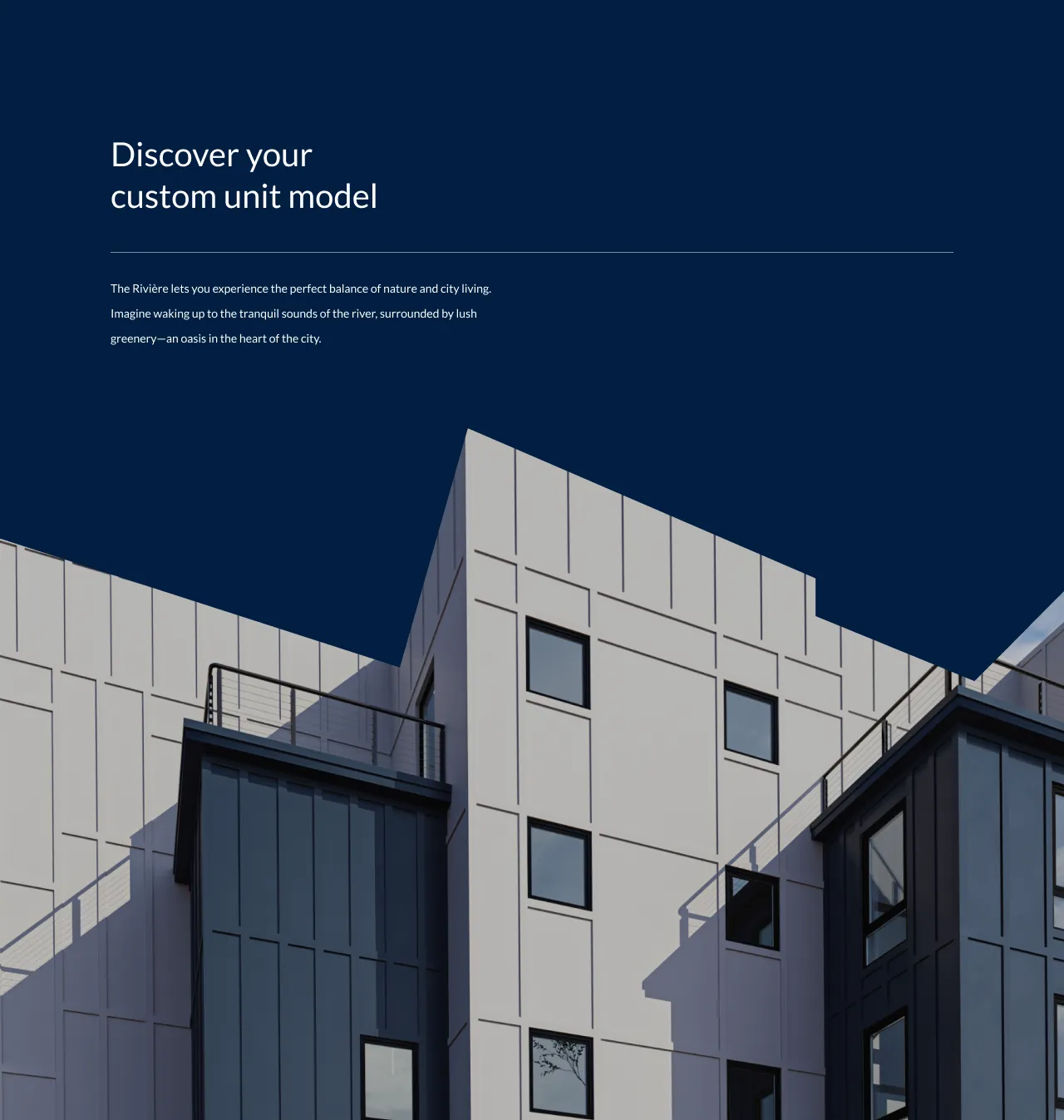 Discover your
custom unit model

The Rivière lets you experience the perfect balance of nature and city living. Imagine waking up to the tranquil sounds of the river, surrounded by lush greenery—an oasis in the heart of the city.